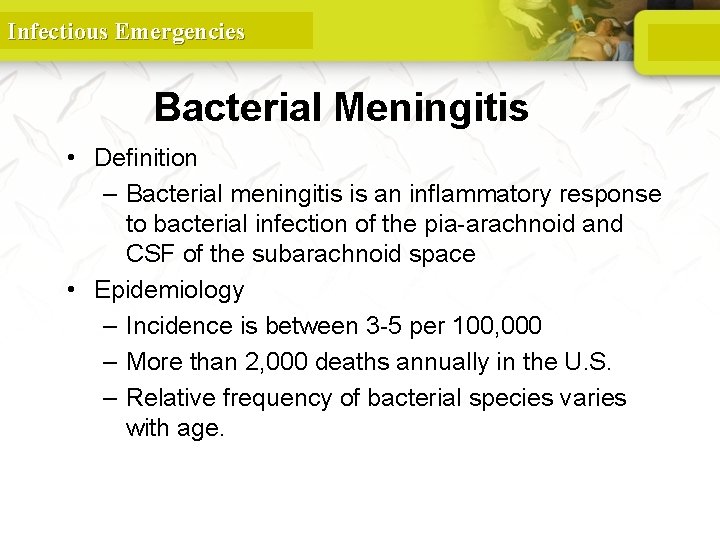 Infectious Emergencies

Bacterial Meningitis

• Definition
– Bacterial meningitis is an inflammatory response to bacterial infection of the pia-arachnoid and CSF of the subarachnoid space
• Epidemiology
– Incidence is between 3-5 per 100,000
– More than 2,000 deaths annually in the U.S.
– Relative frequency of bacterial species varies with age.